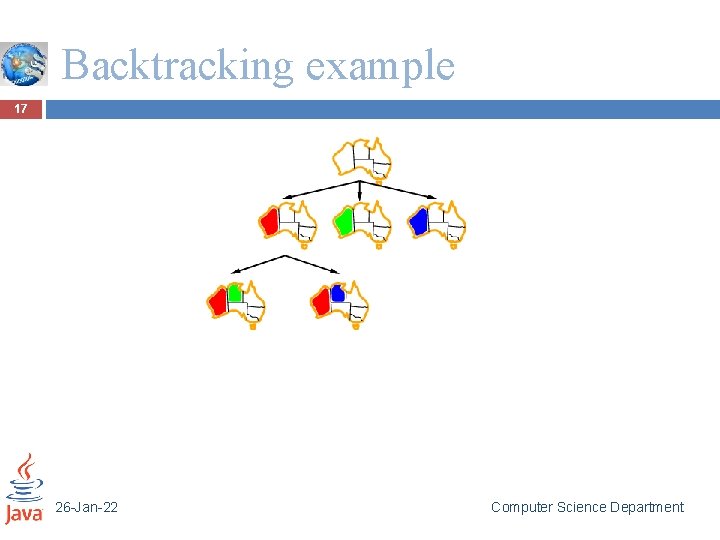 Backtracking example

17

Java

26-Jan-22

Computer Science Department